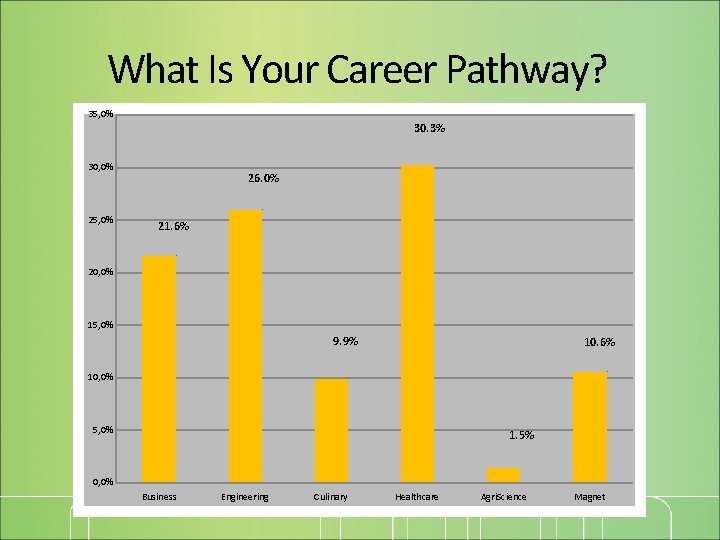 What Is Your Career Pathway?

35,0%
30,0%
25,0%
20,0%
15,0%
10,0%
5,0%
0,0%

21.6%
26.0%
9.9%
30.3%
1.5%
10.6%

Business
Engineering
Culinary
Healthcare
AgriScience
Magnet